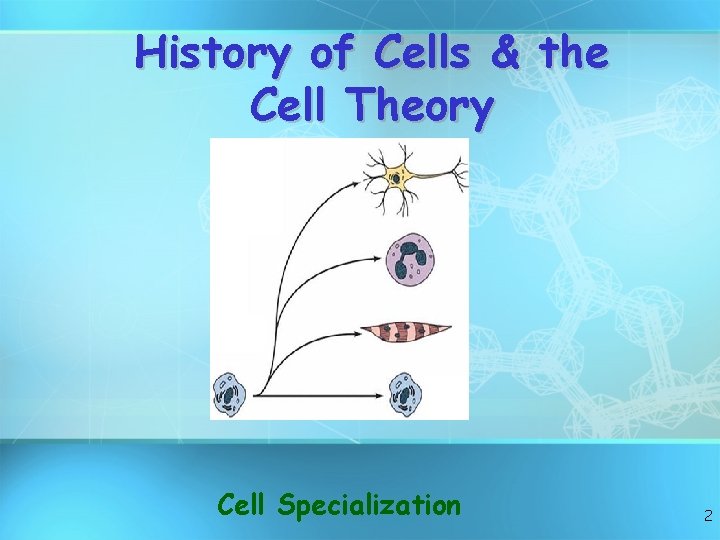 History of Cells & the Cell Theory

Cell Specialization

2